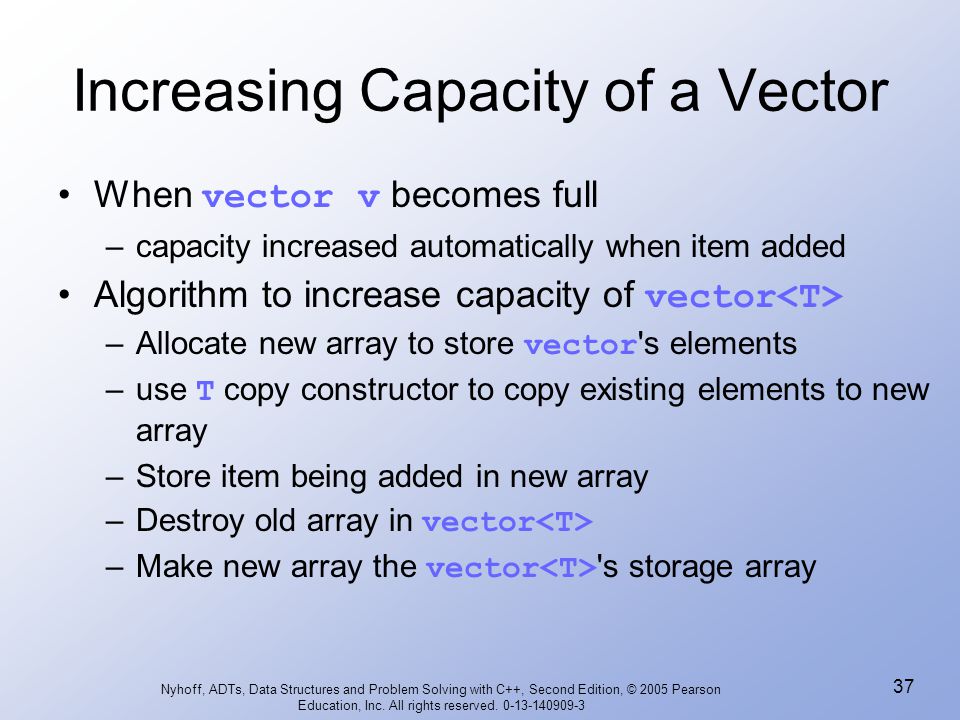 Increasing Capacity of a Vector

• When vector v becomes full
  – capacity increased automatically when item added
• Algorithm to increase capacity of vector<T>
  – Allocate new array to store vector's elements
  – use T copy constructor to copy existing elements to new array
  – Store item being added in new array
  – Destroy old array in vector<T>
  – Make new array the vector<T>'s storage array

Nyhoff, ADTs, Data Structures and Problem Solving with C++, Second Edition, © 2005 Pearson Education, Inc. All rights reserved. 0-13-140909-3

37